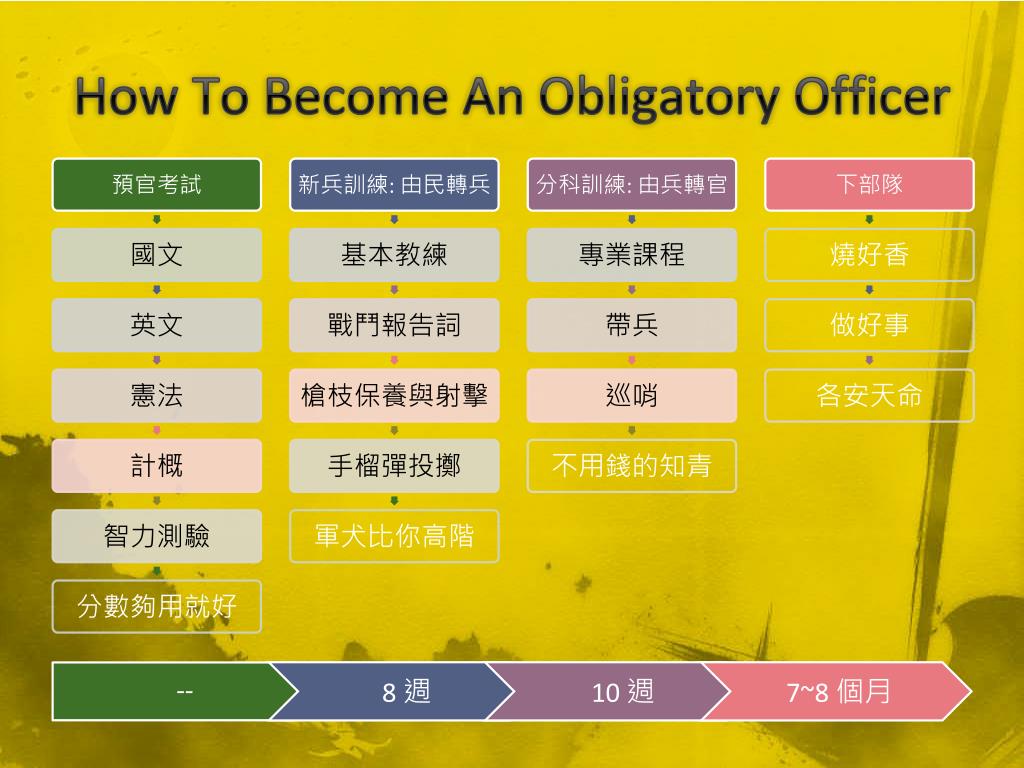 How To Become An Obligatory Officer

預官考試

國文

英文

憲法

計概

智力測驗

分數夠用就好

新兵訓練: 由民轉兵

基本教練

戰鬥報告詞

槍枝保養與射擊

手榴彈投擲

軍犬比你高階

分科訓練: 由兵轉官

專業課程

帶兵

巡哨

不用錢的知青

下部隊

燒好香

做好事

各安天命

--

8 週

10 週

7~8 個月